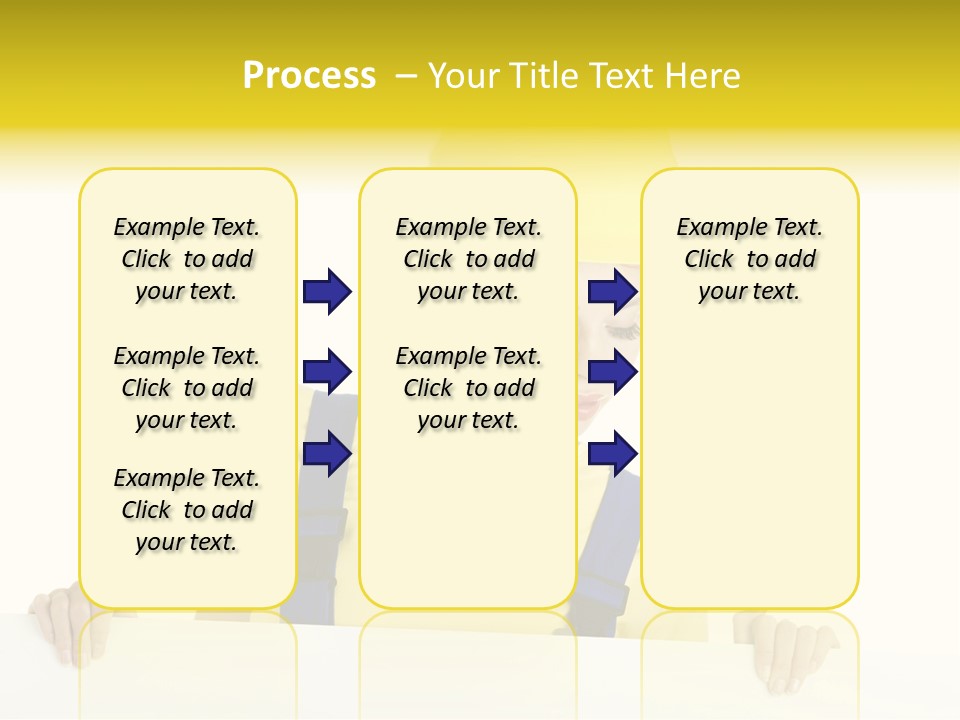 Process – Your Title Text Here

Example Text. Click to add your text.

Example Text. Click to add your text.

Example Text. Click to add your text.

Example Text. Click to add your text.

Example Text. Click to add your text.

Example Text. Click to add your text.